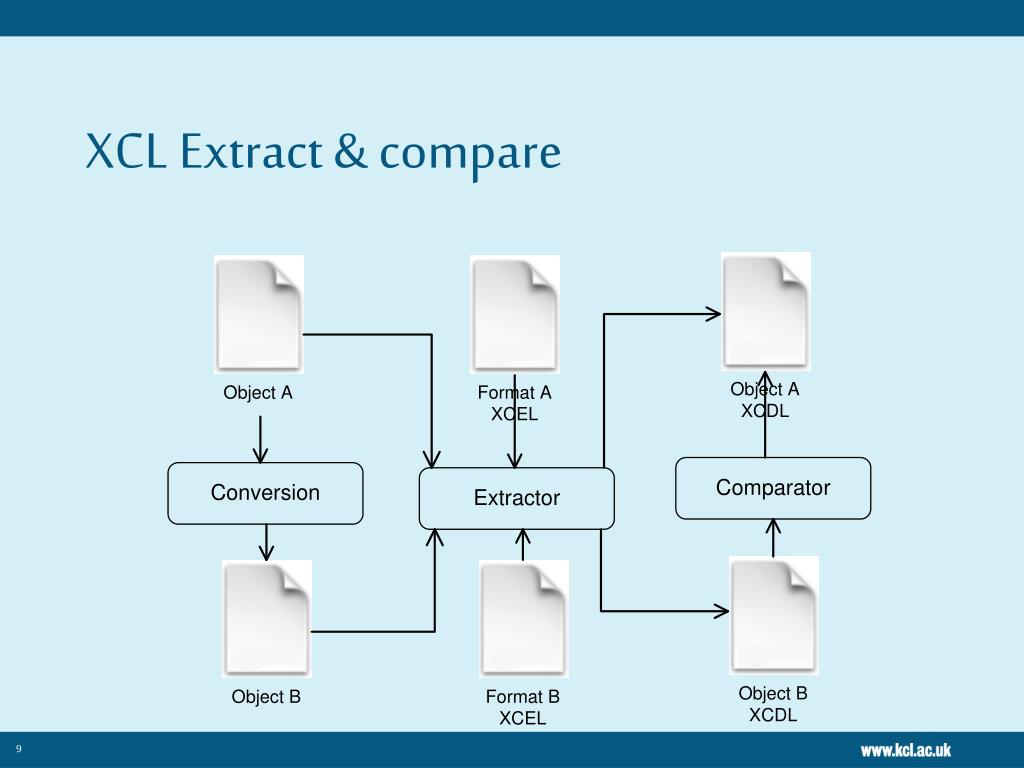 XCL Extract & compare

Object A

Format A XCEL

Object A XCDL

Conversion

Extractor

Comparator

Object B

Format B XCEL

Object B XCDL

9

www.kcl.ac.uk